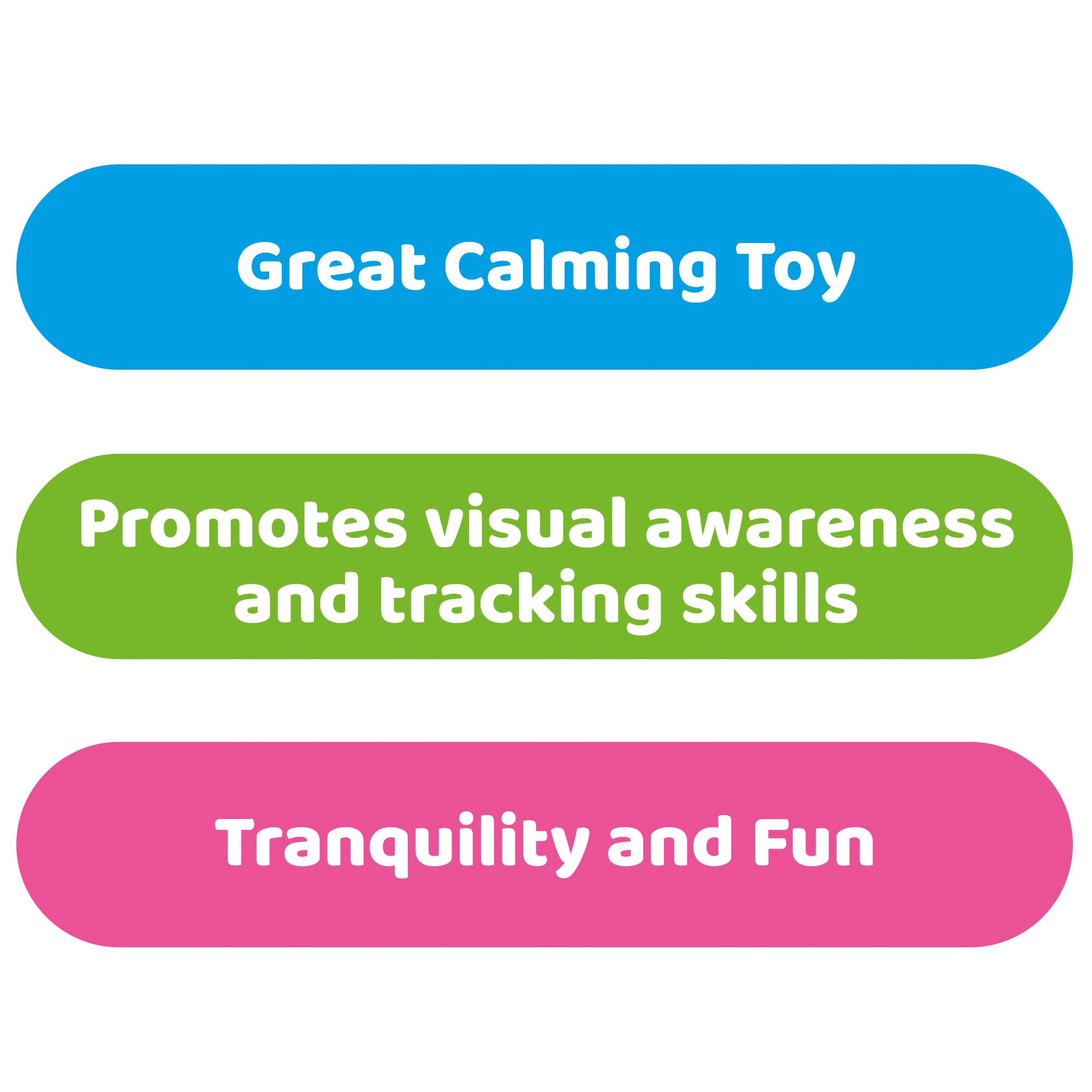 Great Calming Toy

Promotes visual awareness and tracking skills

Tranquility and Fun